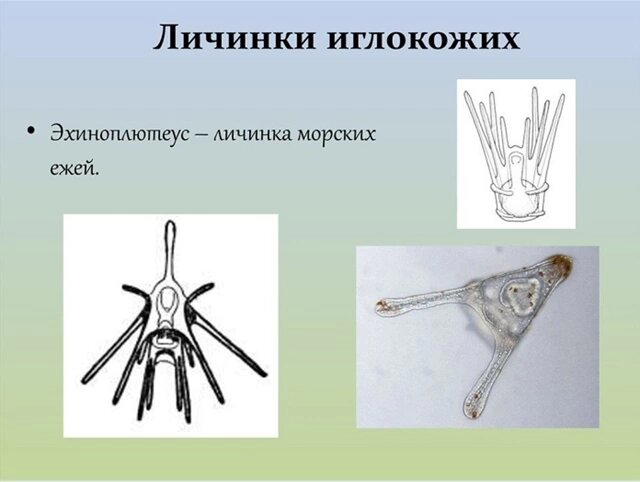 Личинки иглокожих

• Эхиноплютеус – личинка морских ежей.